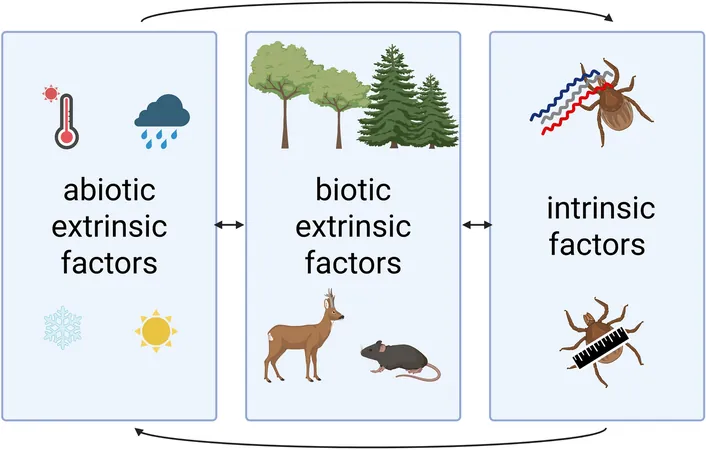 abiotic extrinsic factors

biotic extrinsic factors

intrinsic factors